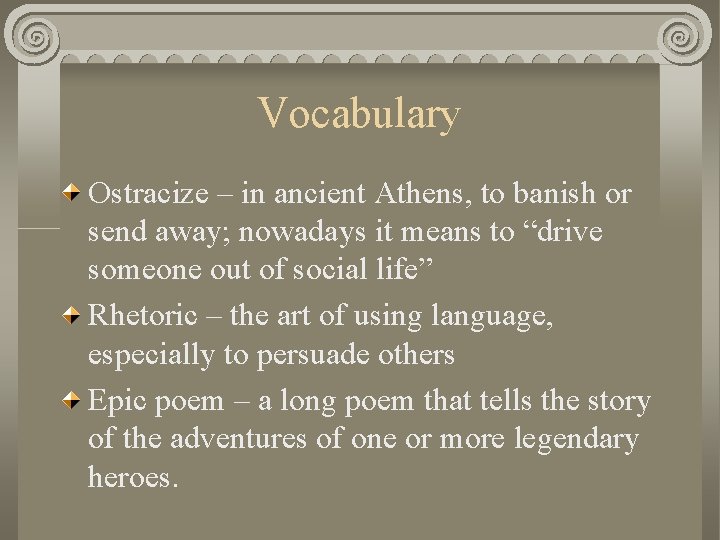 Vocabulary

Ostracize – in ancient Athens, to banish or send away; nowadays it means to “drive someone out of social life”

Rhetoric – the art of using language, especially to persuade others

Epic poem – a long poem that tells the story of the adventures of one or more legendary heroes.